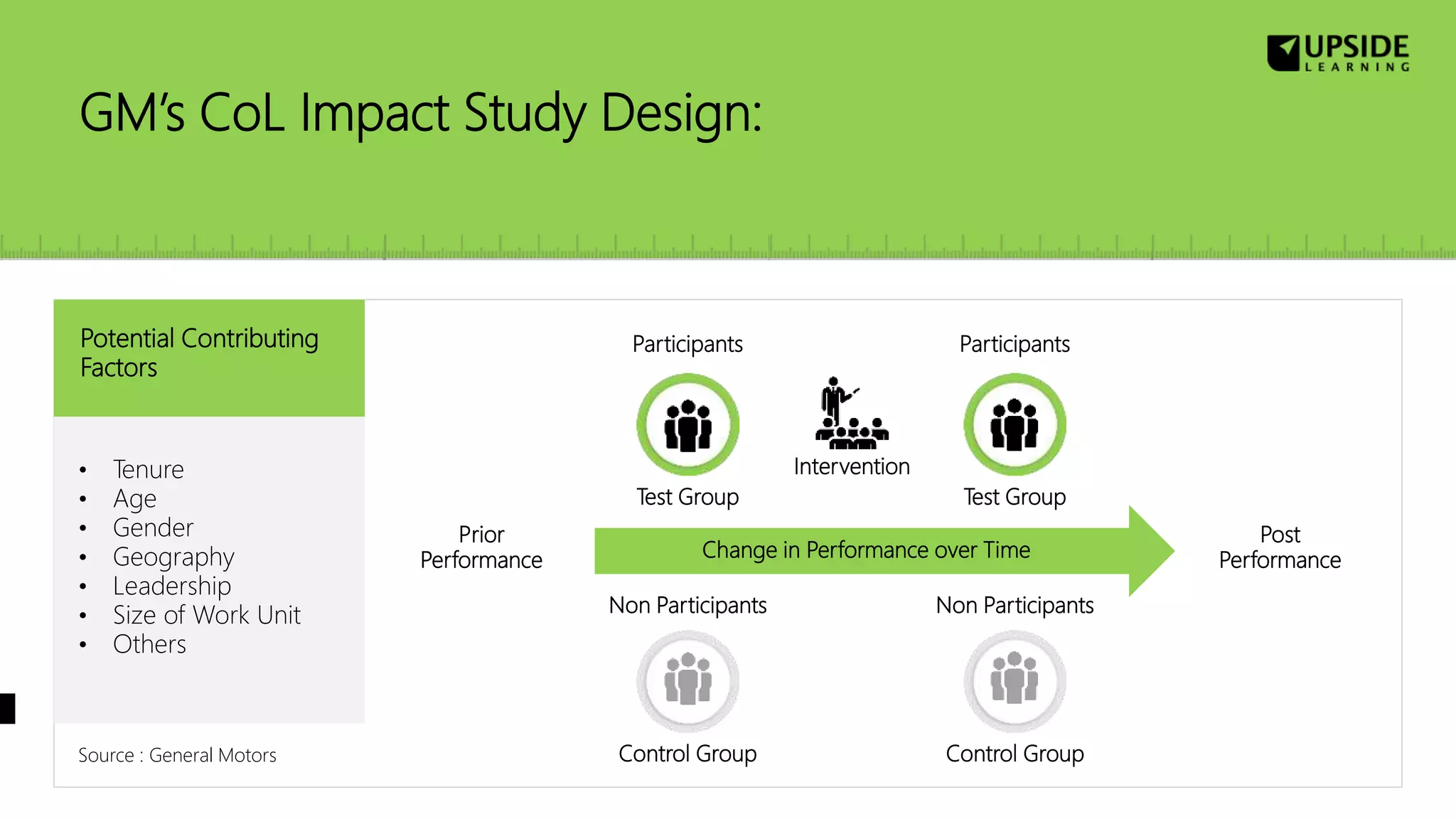 UPSIDE
LEARNING

GM's CoL Impact Study Design:

Potential Contributing Factors

• Tenure
• Age
• Gender
• Geography
• Leadership
• Size of Work Unit
• Others

Source : General Motors

Participants

Test Group

Intervention

Participants

Test Group

Prior Performance

Change in Performance over Time

Post Performance

Non Participants

Control Group

Non Participants

Control Group